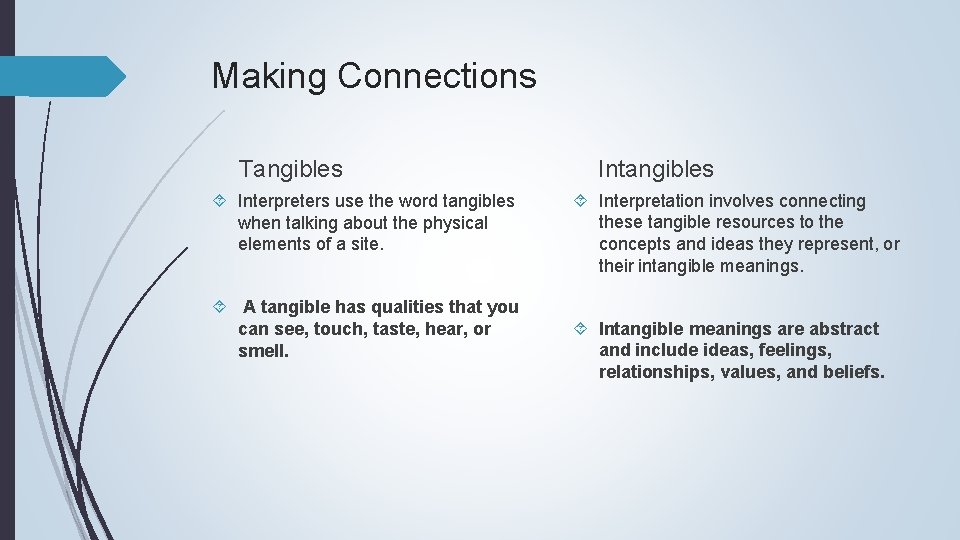 Making Connections

Tangibles

Interpreters use the word tangibles when talking about the physical elements of a site.

A tangible has qualities that you can see, touch, taste, hear, or smell.

Intangibles

Interpretation involves connecting these tangible resources to the concepts and ideas they represent, or their intangible meanings.

Intangible meanings are abstract and include ideas, feelings, relationships, values, and beliefs.